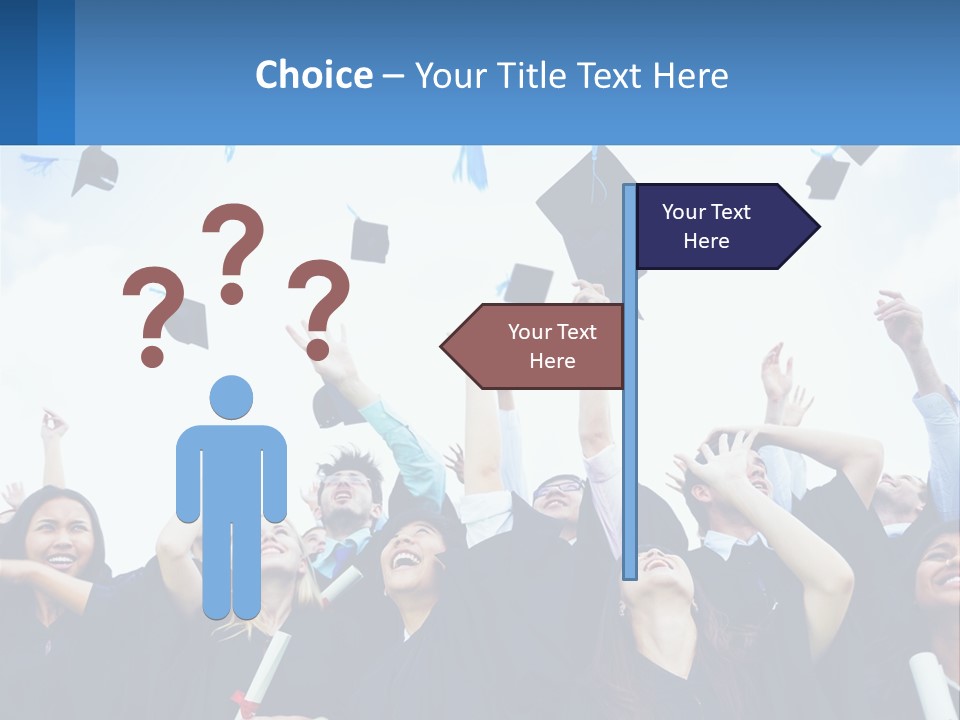 Choice – Your Title Text Here

? ? ?

Your Text Here

Your Text Here